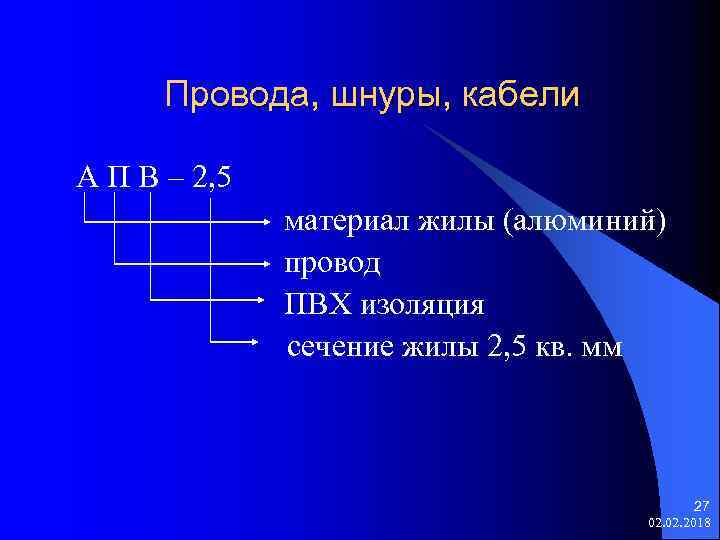 Провода, шнуры, кабели

А П В – 2,5

материал жилы (алюминий)

провод

ПВХ изоляция

сечение жилы 2,5 кв. мм

27
02.02.2018